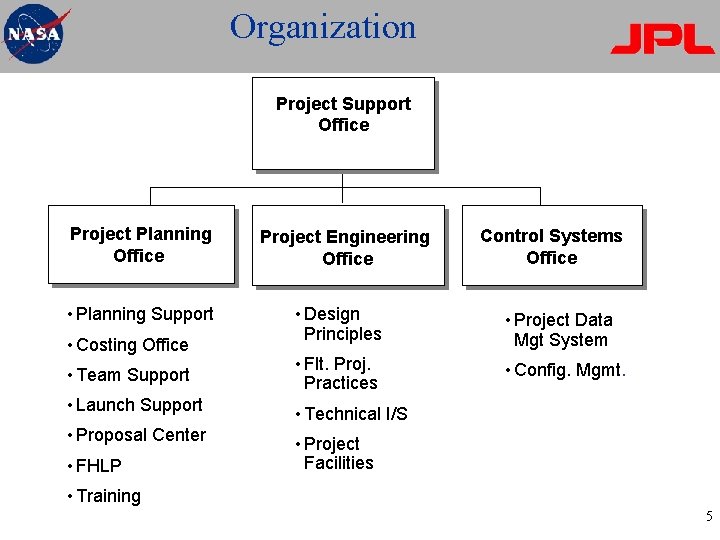 NASA

Organization

JPL

Project Support Office

Project Planning Office

Project Engineering Office

Control Systems Office

• Planning Support
• Costing Office
• Team Support
• Launch Support
• Proposal Center
• FHLP
• Training

• Design Principles
• Flt. Proj. Practices
• Technical I/S
• Project Facilities

• Project Data Mgt System
• Config. Mgmt.

5